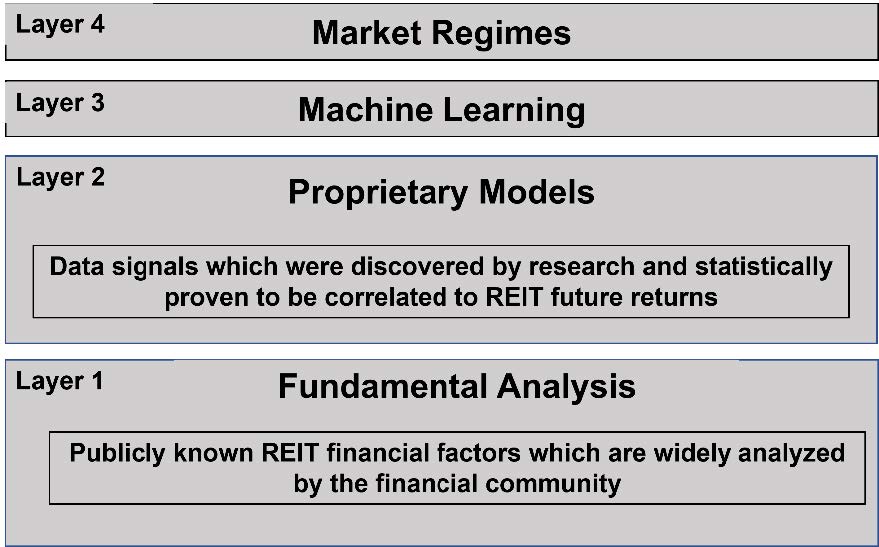 Layer 4
Market Regimes

Layer 3
Machine Learning

Layer 2
Proprietary Models

Data signals which were discovered by research and statistically proven to be correlated to REIT future returns

Layer 1
Fundamental Analysis

Publicly known REIT financial factors which are widely analyzed by the financial community